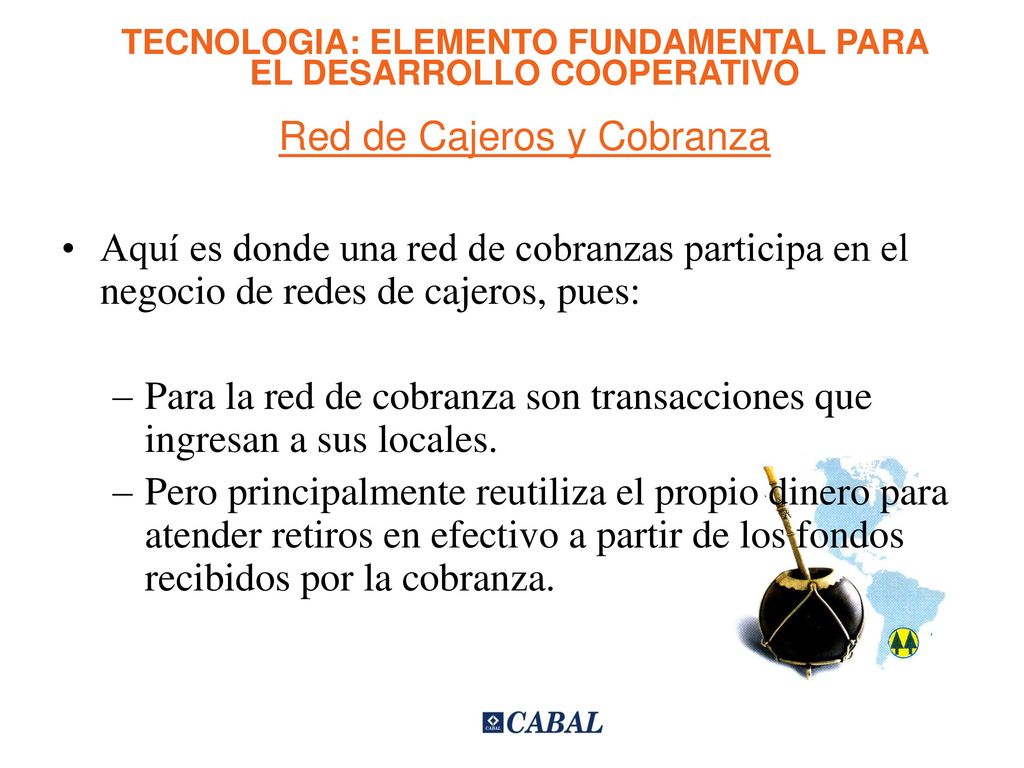 TECNOLOGIA: ELEMENTO FUNDAMENTAL PARA EL DESARROLLO COOPERATIVO

Red de Cajeros y Cobranza

• Aquí es donde una red de cobranzas participa en el negocio de redes de cajeros, pues:

– Para la red de cobranza son transacciones que ingresan a sus locales.
– Pero principalmente reutiliza el propio dinero para atender retiros en efectivo a partir de los fondos recibidos por la cobranza.

CABAL CABAL